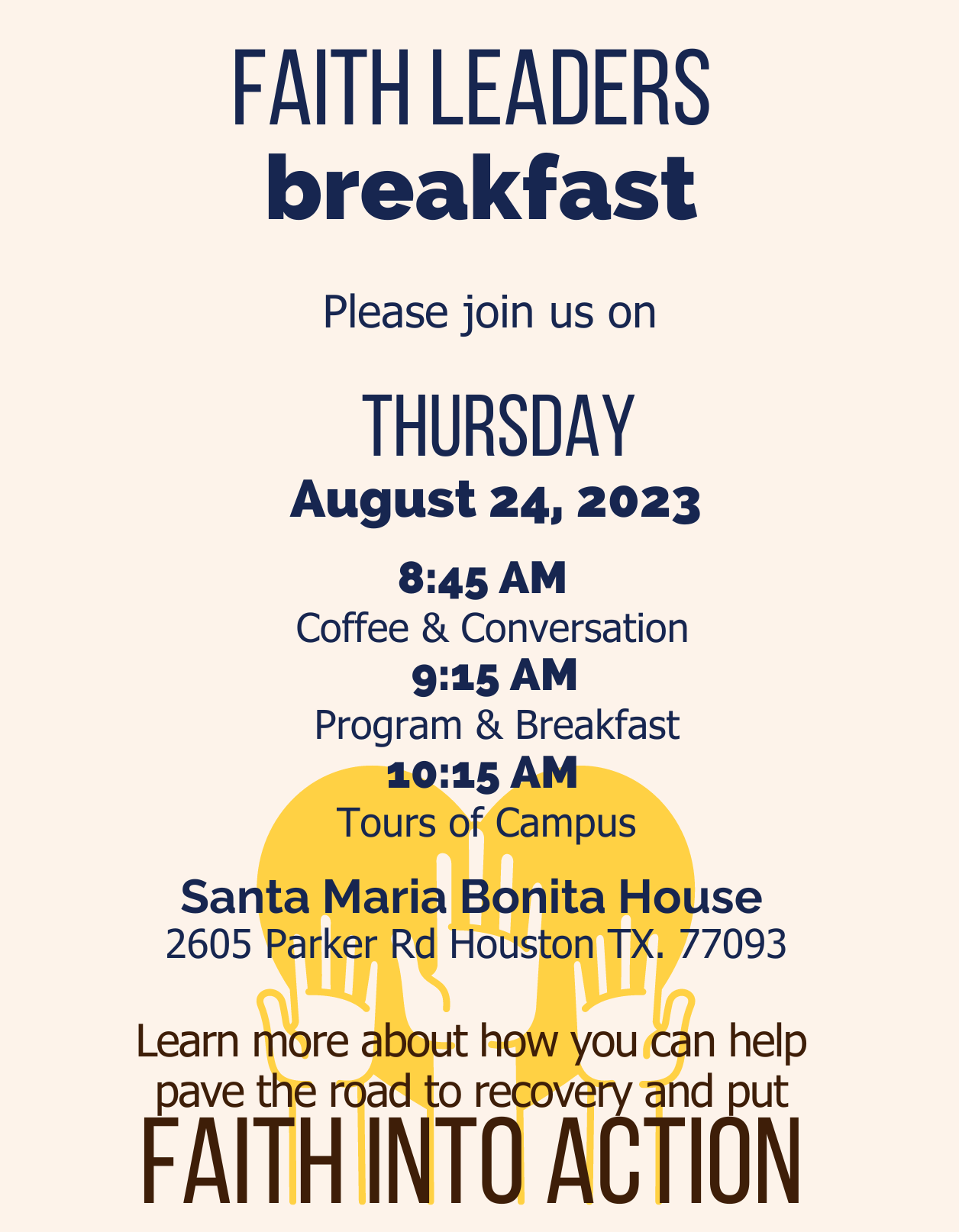 FAITH LEADERS
breakfast

Please join us on

THURSDAY
August 24, 2023

8:45 AM
Coffee & Conversation
9:15 AM
Program & Breakfast
10:15 AM
Tours of Campus

Santa Maria Bonita House
2605 Parker Rd Houston TX. 77093

Learn more about how you can help pave the road to recovery and put
FAITH INTO ACTION